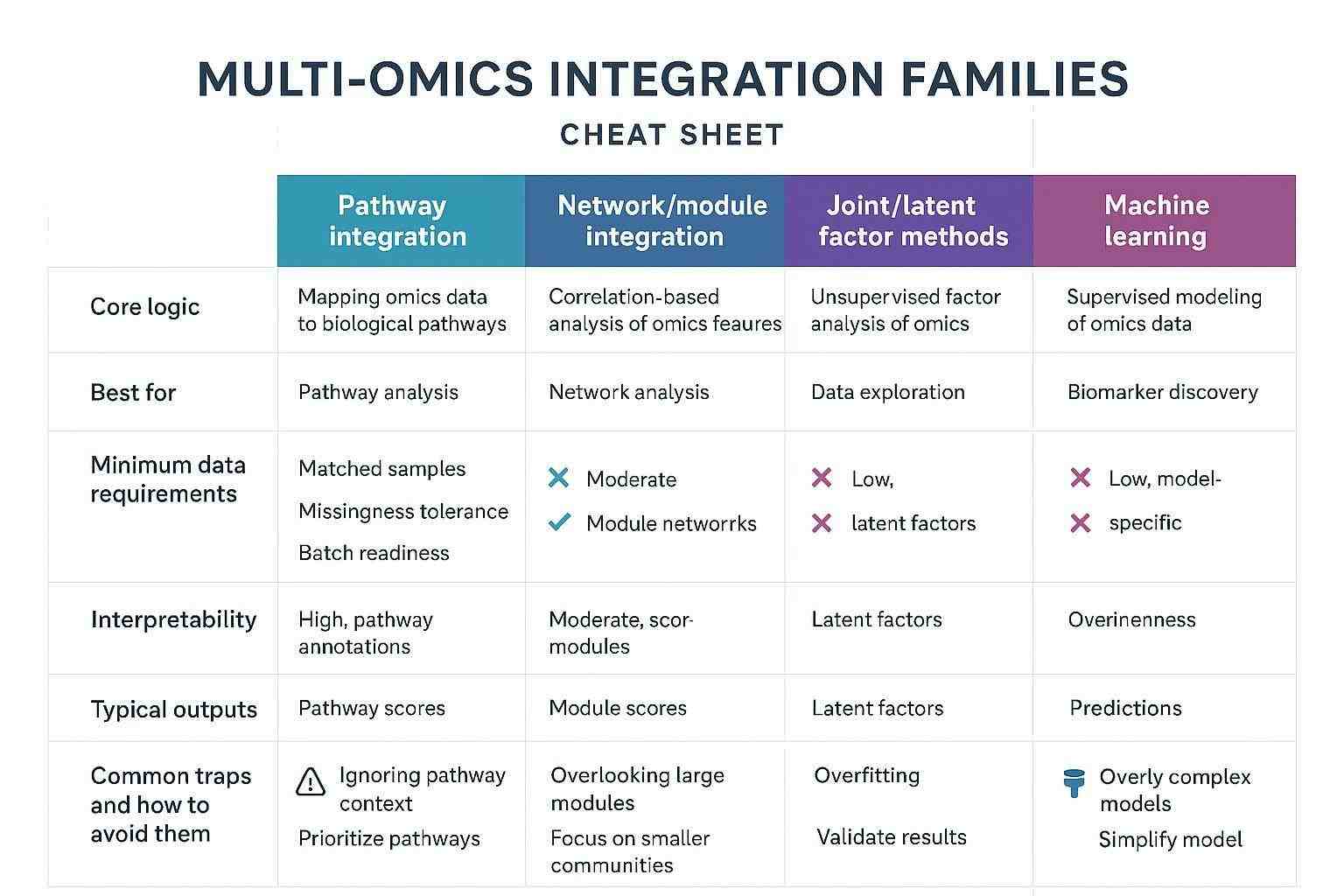 MULTI-OMICS INTEGRATION FAMILIES

CHEAT SHEET

| | Pathway integration | Network/module integration | Joint/latent factor methods | Machine learning |
|---|---|---|---|---|
| Core logic | Mapping omics data to biological pathways | Correlation-based analysis of omics feaures | Unsupervised factor analysis of omics | Supervised modeling of omics data |
| Best for | Pathway analysis | Network analysis | Data exploration | Biomarker discovery |
| Minimum data requirements | Matched samples Missingness tolerance Batch readiness | Moderate Module networrks | Low, latent factors | Low, model- specific |
| Interpretability | High, pathway annotations | Moderate, scor- modules | Latent factors | Overinenness |
| Typical outputs | Pathway scores | Module scores | Latent factors | Predictions |
| Common traps and how to avoid them | Ignoring pathway context Prioritize pathways | Overlooking large modules Focus on smaller communities | Overfitting Validate results | Overly complex models Simplify model |